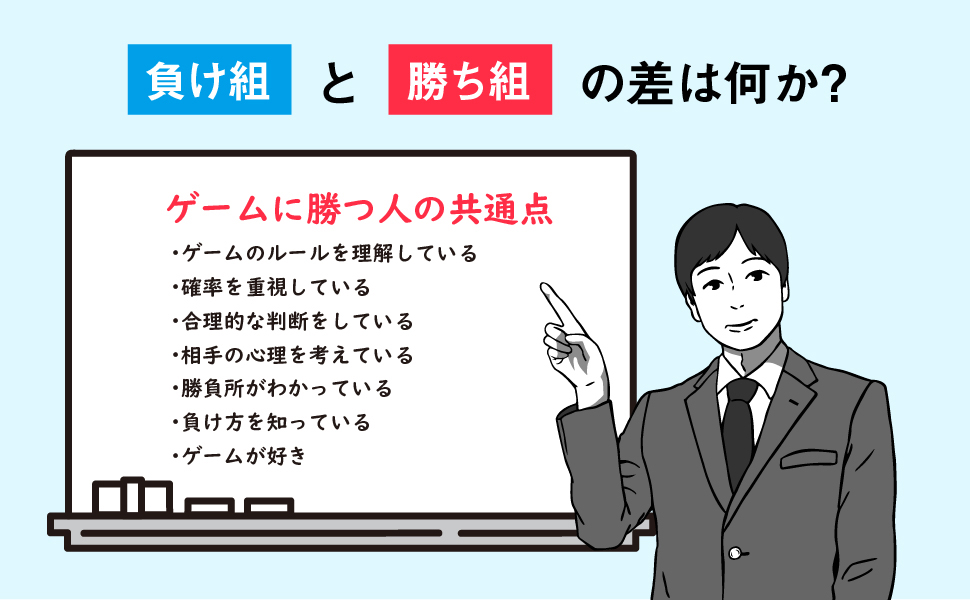 負け組 と 勝ち組 の差は何か?

ゲームに勝つ人の共通点

・ゲームのルールを理解している
・確率を重視している
・合理的な判断をしている
・相手の心理を考えている
・勝負所がわかっている
・負け方を知っている
・ゲームが好き